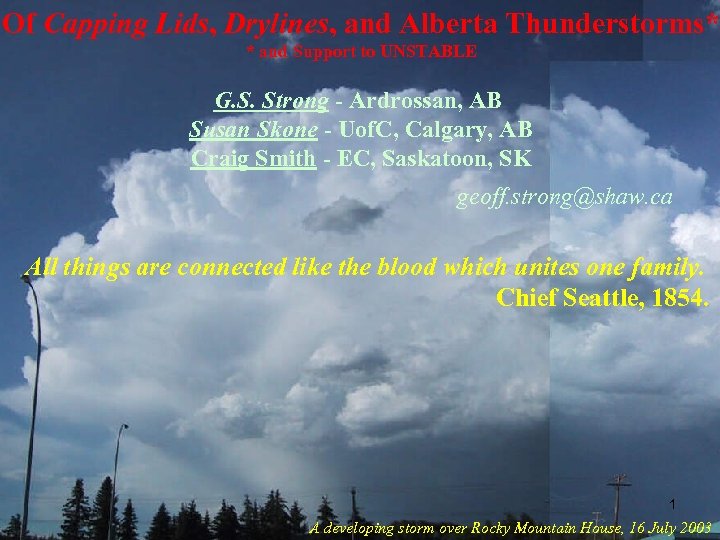 Of Capping Lids, Drylines, and Alberta Thunderstorms*
* and Support to UNSTABLE

G.S. Strong - Ardrossan, AB
Susan Skone - UofC, Calgary, AB
Craig Smith - EC, Saskatoon, SK

geoff.strong@shaw.ca

All things are connected like the blood which unites one family.
Chief Seattle, 1854.

1

A developing storm over Rocky Mountain House, 16 July 2003